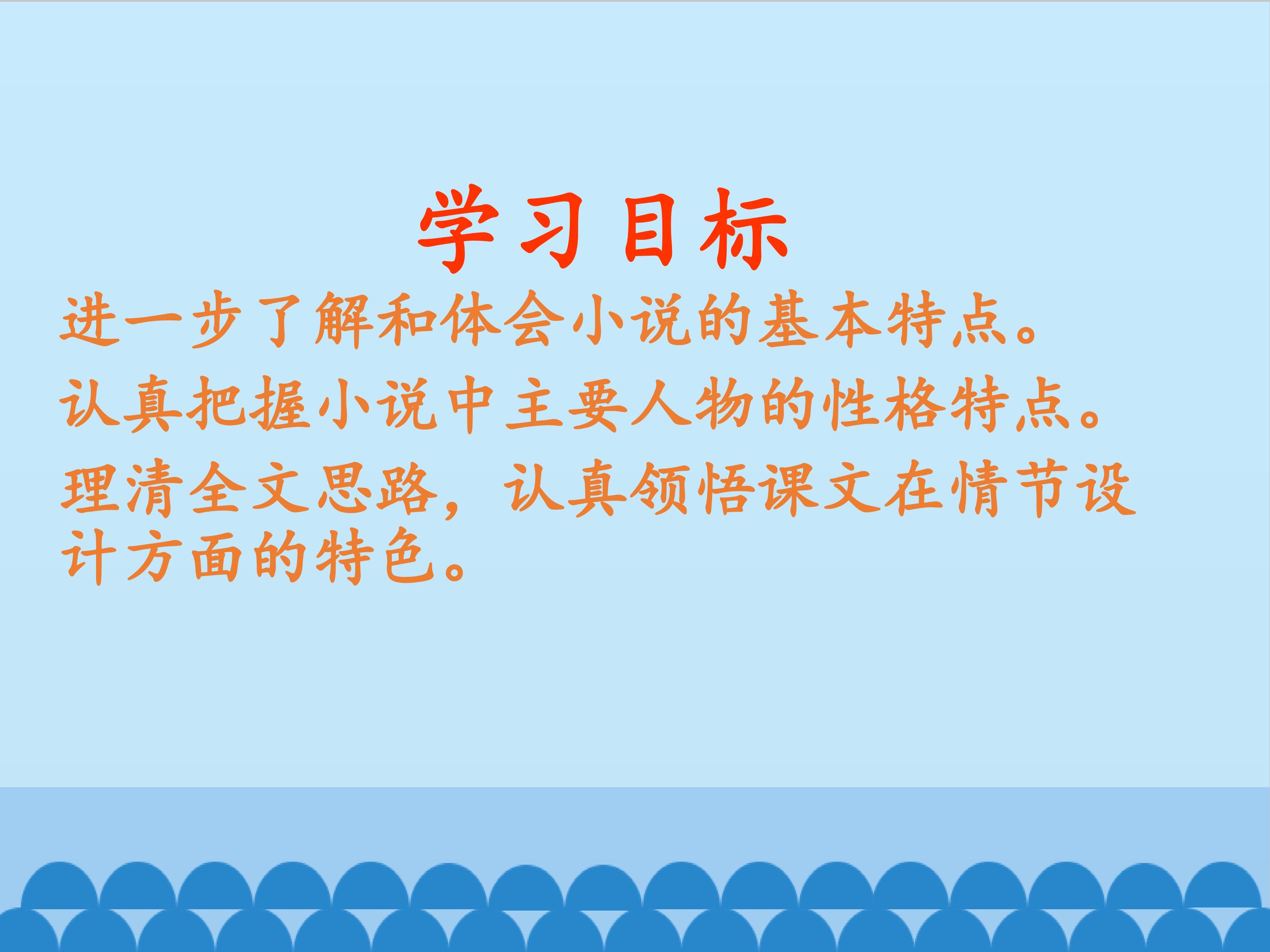 学习目标

进一步了解和体会小说的基本特点。

认真把握小说中主要人物的性格特点。

理清全文思路，认真领悟课文在情节设计方面的特色。